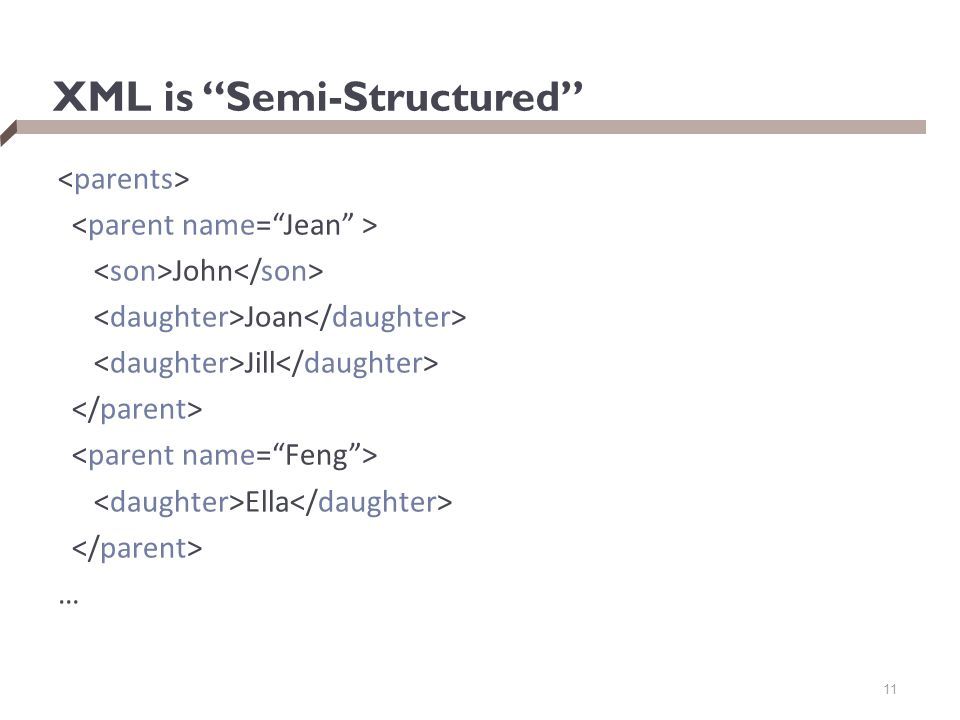 XML is “Semi-Structured”

<parents>
<parent name=“Jean” >
<son>John</son>
<daughter>Joan</daughter>
<daughter>Jill</daughter>
</parent>
<parent name=“Feng”>
<daughter>Ella</daughter>
</parent>
…

11